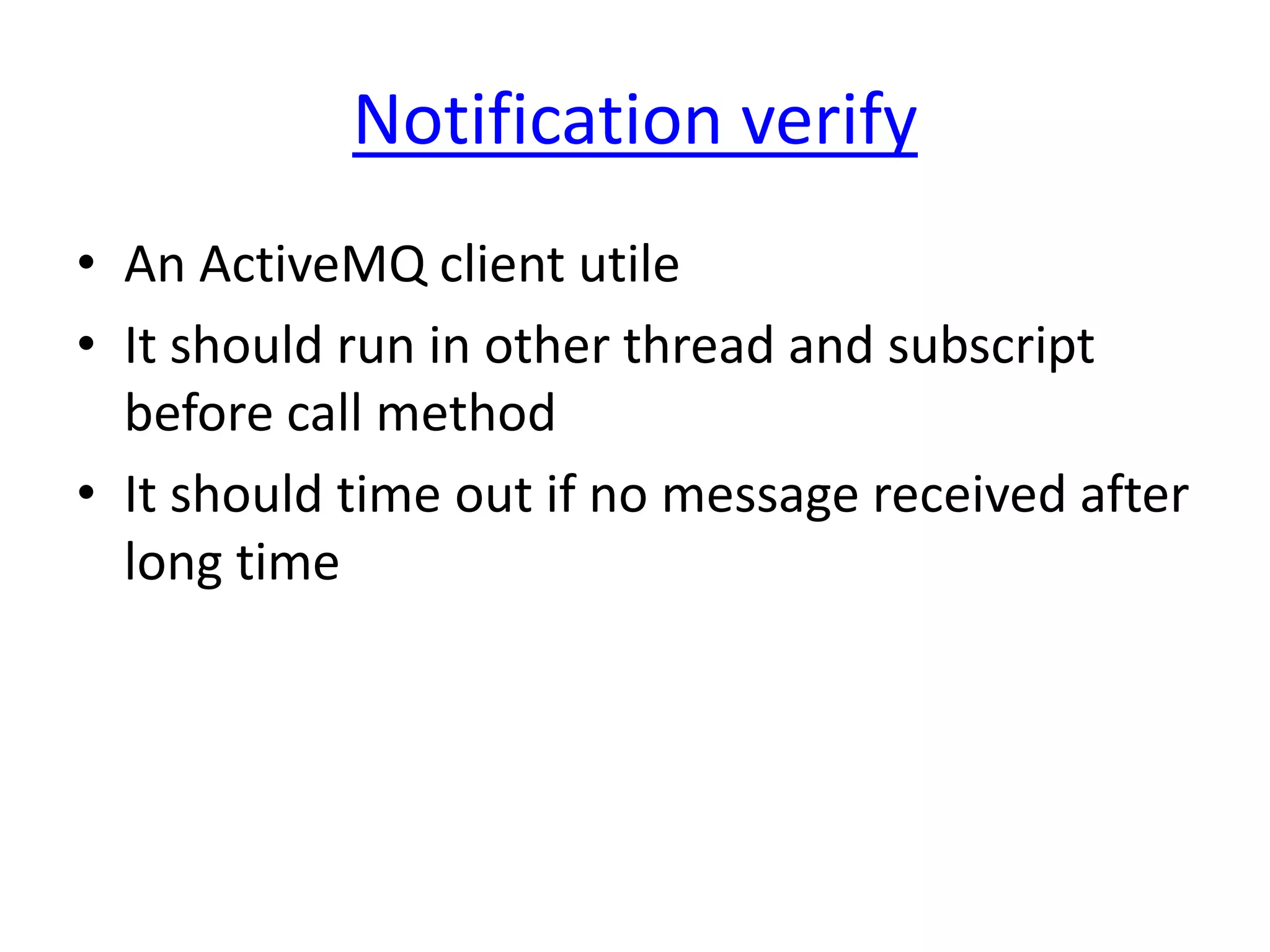 Notification verify

• An ActiveMQ client utile
• It should run in other thread and subscript before call method
• It should time out if no message received after long time